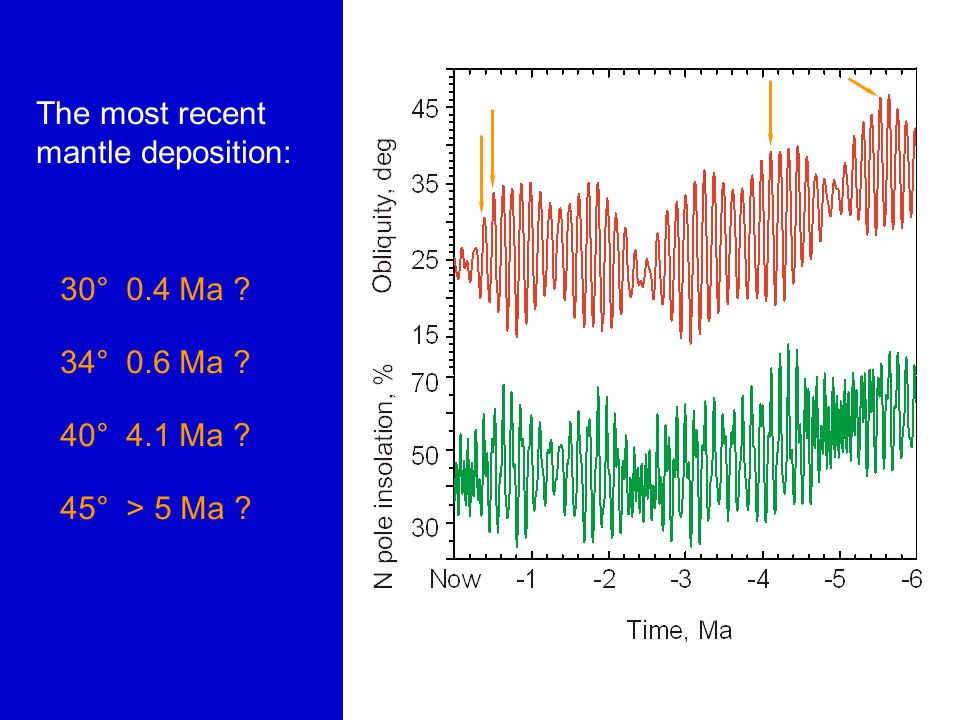 The most recent mantle deposition:

30° 0.4 Ma ?

34° 0.6 Ma ?

40° 4.1 Ma ?

45° > 5 Ma ?

Obliquity, deg

45

35

25

15

N pole insolation, %

70

50

30

Now -1 -2 -3 -4 -5 -6

Time, Ma